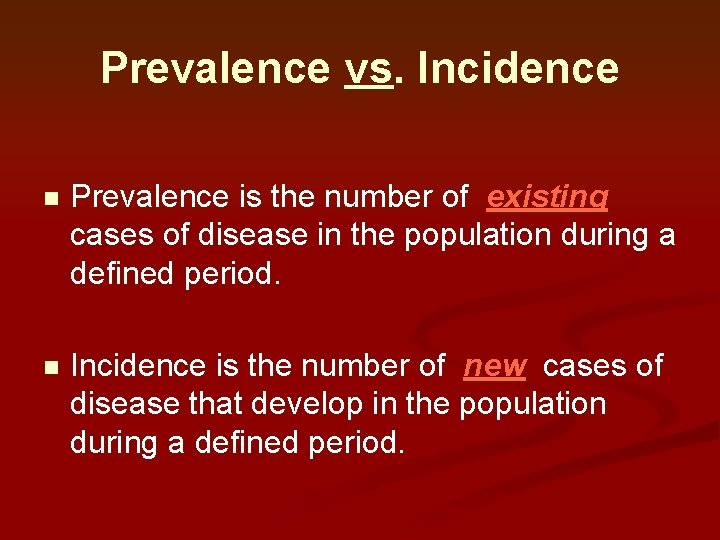 Prevalence vs. Incidence

Prevalence is the number of existing cases of disease in the population during a defined period.

Incidence is the number of new cases of disease that develop in the population during a defined period.